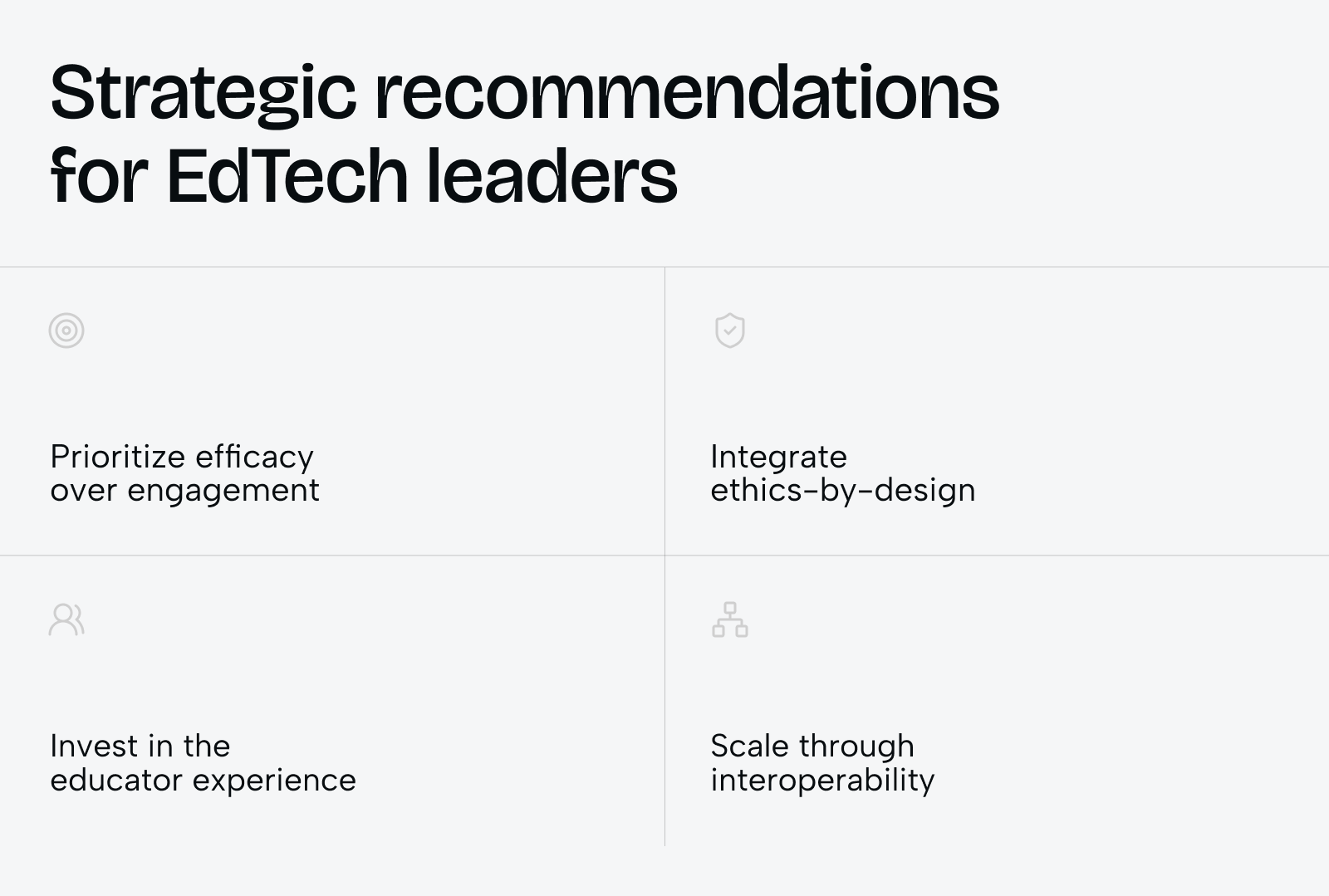 Strategic recommendations for EdTech leaders

Prioritize efficacy over engagement

Integrate ethics-by-design

Invest in the educator experience

Scale through interoperability